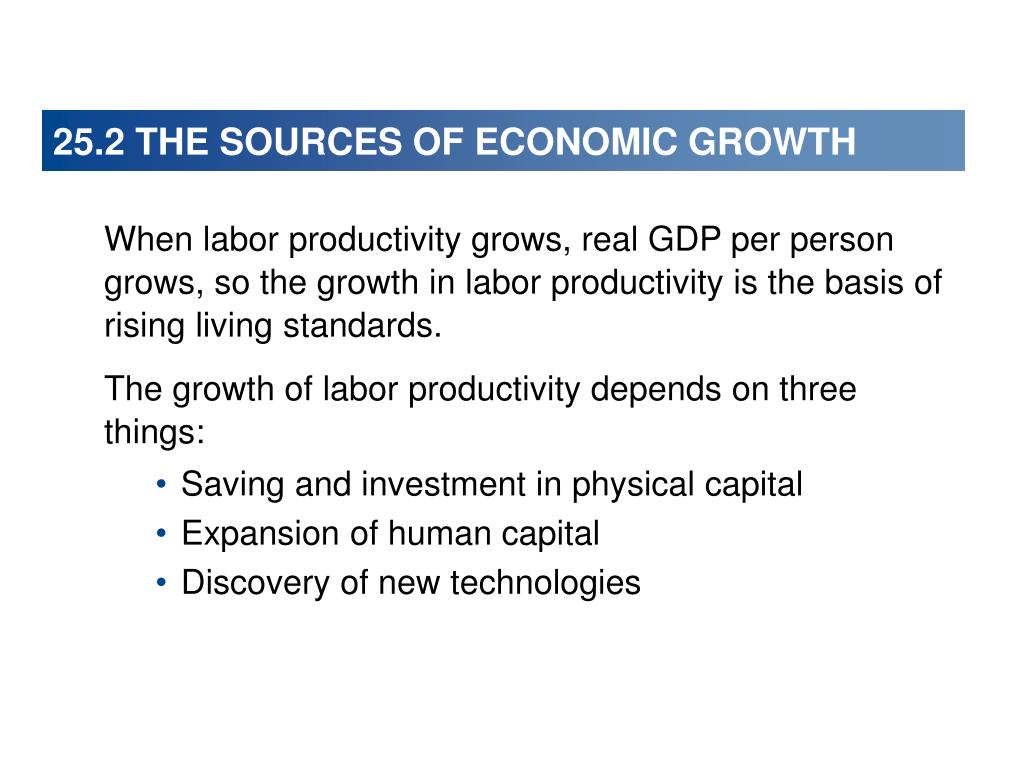 25.2 THE SOURCES OF ECONOMIC GROWTH

When labor productivity grows, real GDP per person grows, so the growth in labor productivity is the basis of rising living standards.

The growth of labor productivity depends on three things:

• Saving and investment in physical capital
• Expansion of human capital
• Discovery of new technologies